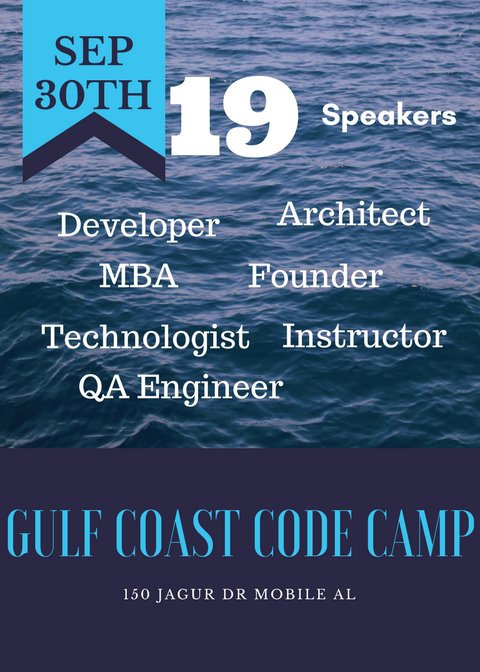 SEP 30TH

19 Speakers

Developer Architect

MBA Founder

Technologist Instructor

QA Engineer

GULF COAST CODE CAMP

150 JAGUR DR MOBILE AL